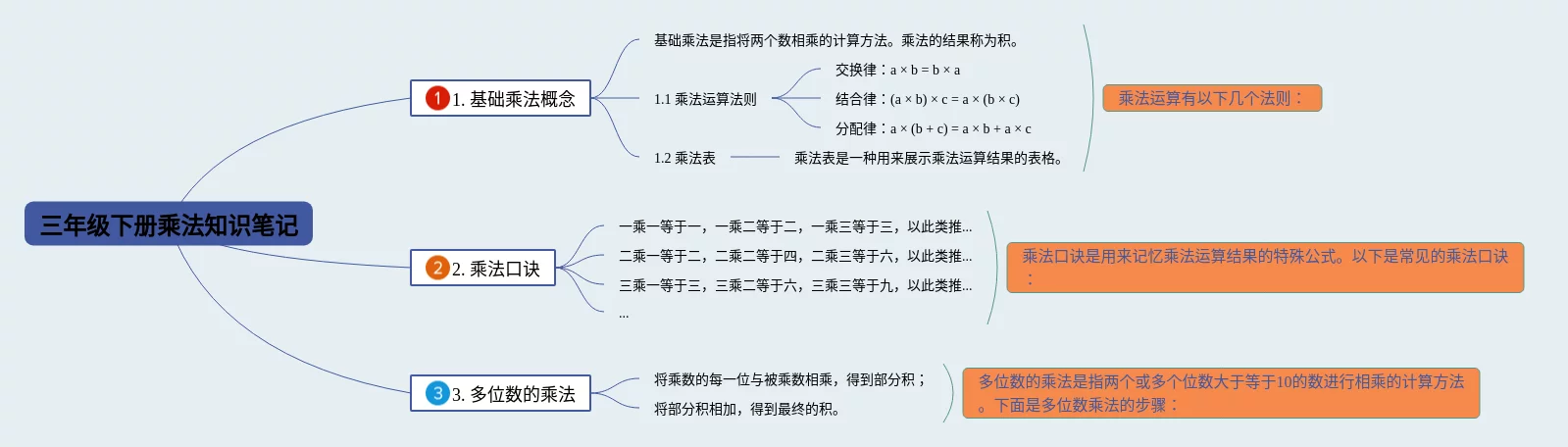 三年级下册乘法知识笔记

1 1. 基础乘法概念

基础乘法是指将两个数相乘的计算方法。乘法的结果称为积。

1.1 乘法运算法则

交换律：a × b = b × a

结合律：(a × b) × c = a × (b × c)

分配律：a × (b + c) = a × b + a × c

1.2 乘法表

乘法表是一种用来展示乘法运算结果的表格。

乘法运算有以下几个法则：

2 2. 乘法口诀

一乘一等于一，一乘二等于二，一乘三等于三，以此类推...

二乘一等于二，二乘二等于四，二乘三等于六，以此类推...

三乘一等于三，三乘二等于六，三乘三等于九，以此类推...

...

乘法口诀是用来记忆乘法运算结果的特殊公式。以下是常见的乘法口诀：

3 3. 多位数的乘法

将乘数的每一位与被乘数相乘，得到部分积；

将部分积相加，得到最终的积。

多位数的乘法是指两个或多个位数大于等于10的数进行相乘的计算方法。下面是多位数乘法的步骤：